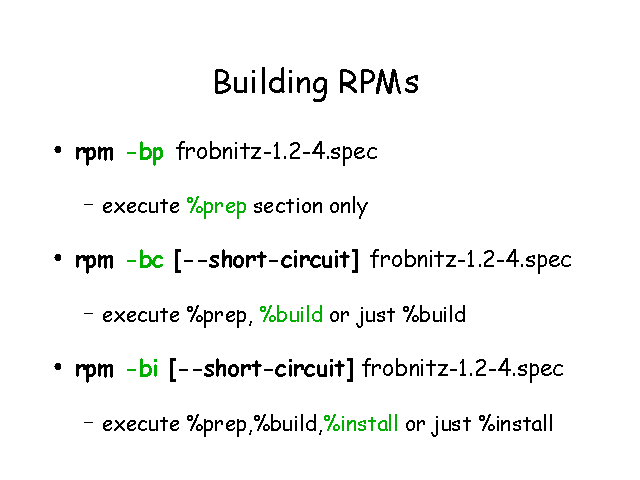 Building RPMs

• rpm -bp frobnitz-1.2-4.spec

– execute %prep section only

• rpm -bc [--short-circuit] frobnitz-1.2-4.spec

– execute %prep, %build or just %build

• rpm -bi [--short-circuit] frobnitz-1.2-4.spec

– execute %prep,%build,%install or just %install